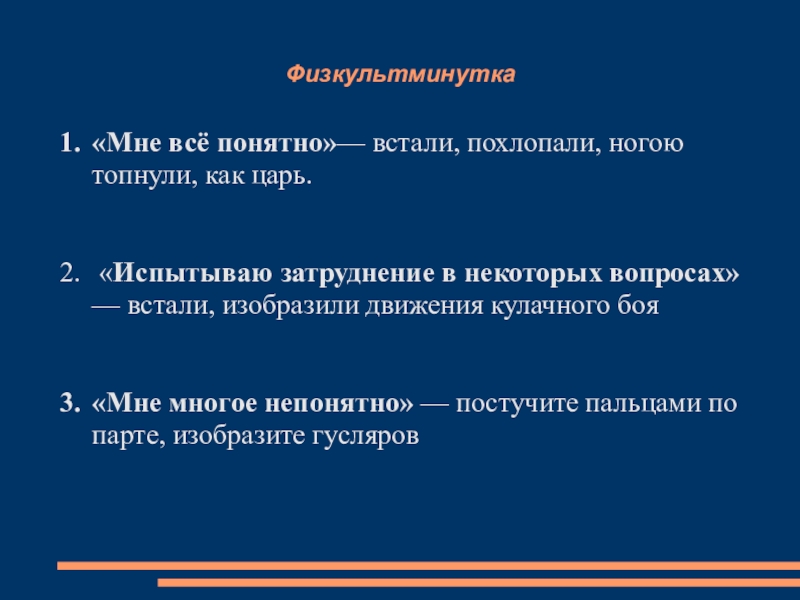 Физкультминутка

1. «Мне всё понятно»— встали, похлопали, ногою топнули, как царь.

2. «Испытываю затруднение в некоторых вопросах» — встали, изобразили движения кулачного боя

3. «Мне многое непонятно» — постучите пальцами по парте, изобразите гусляров